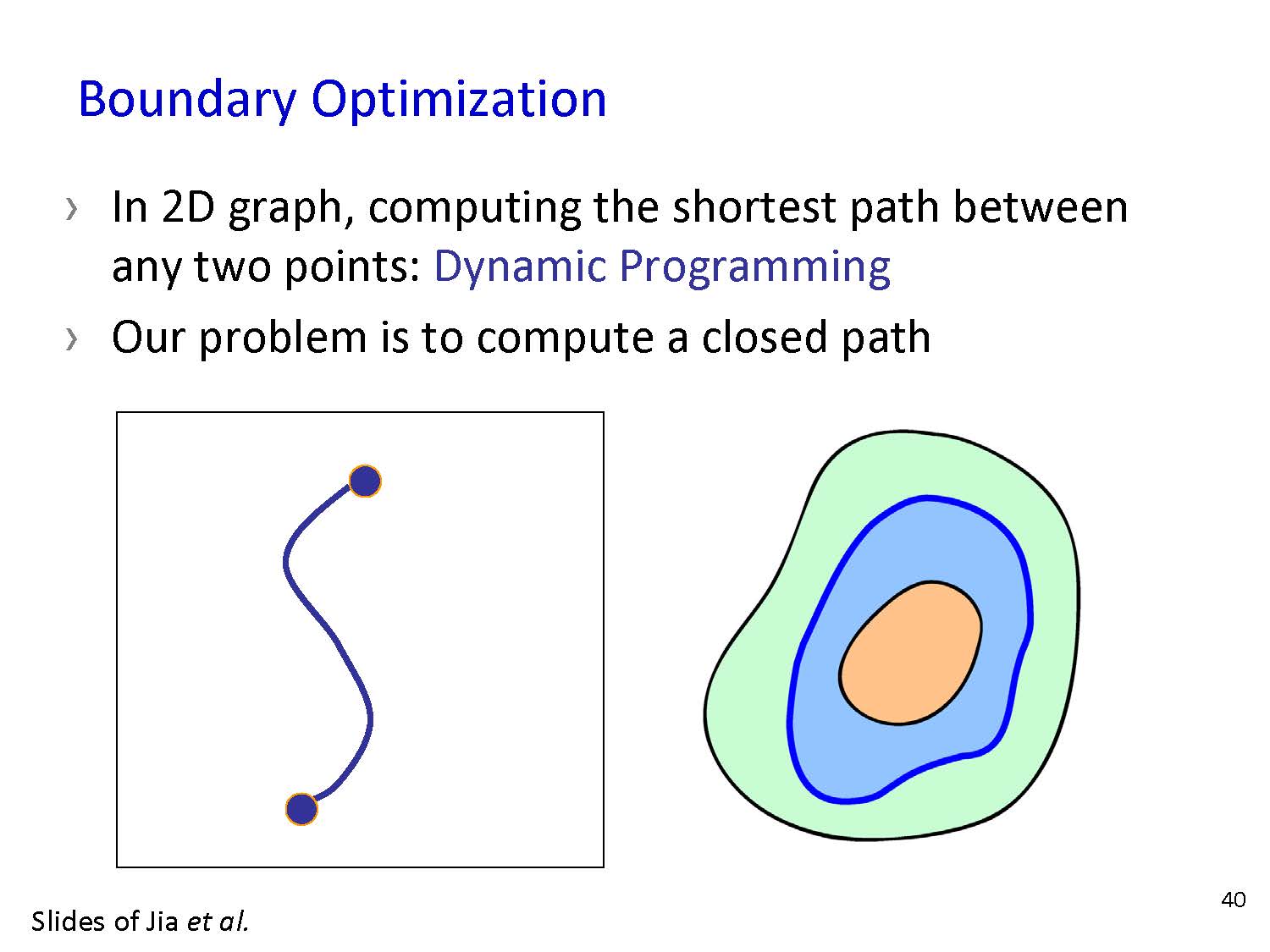 Boundary Optimization

› In 2D graph, computing the shortest path between any two points: Dynamic Programming

› Our problem is to compute a closed path

Slides of Jia et al.

40